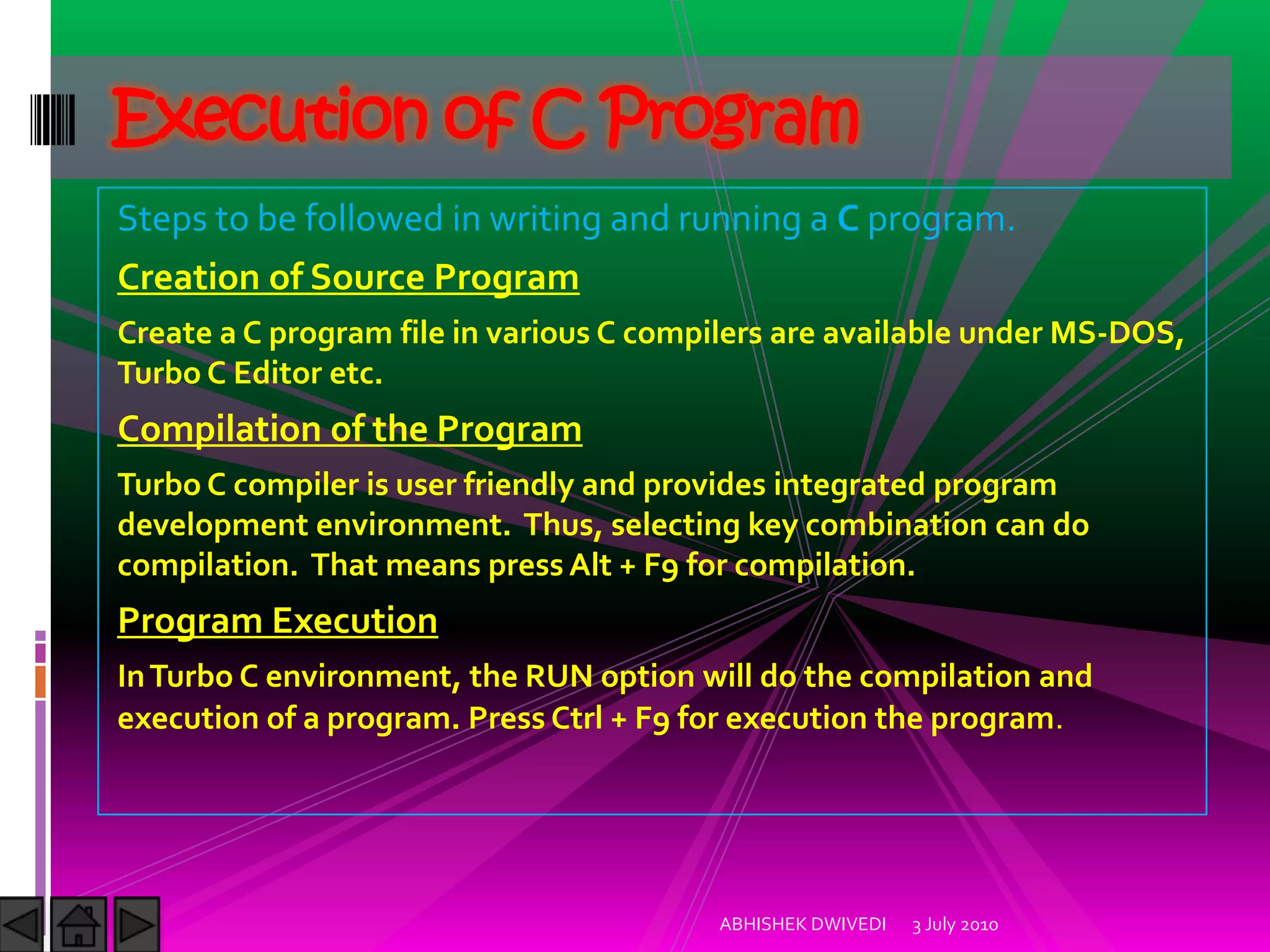 Execution of C Program

Steps to be followed in writing and running a C program.

Creation of Source Program

Create a C program file in various C compilers are available under MS-DOS, Turbo C Editor etc.

Compilation of the Program

Turbo C compiler is user friendly and provides integrated program development environment. Thus, selecting key combination can do compilation. That means press Alt + F9 for compilation.

Program Execution

In Turbo C environment, the RUN option will do the compilation and execution of a program. Press Ctrl + F9 for execution the program.

ABHISHEK DWIVEDI 3 July 2010